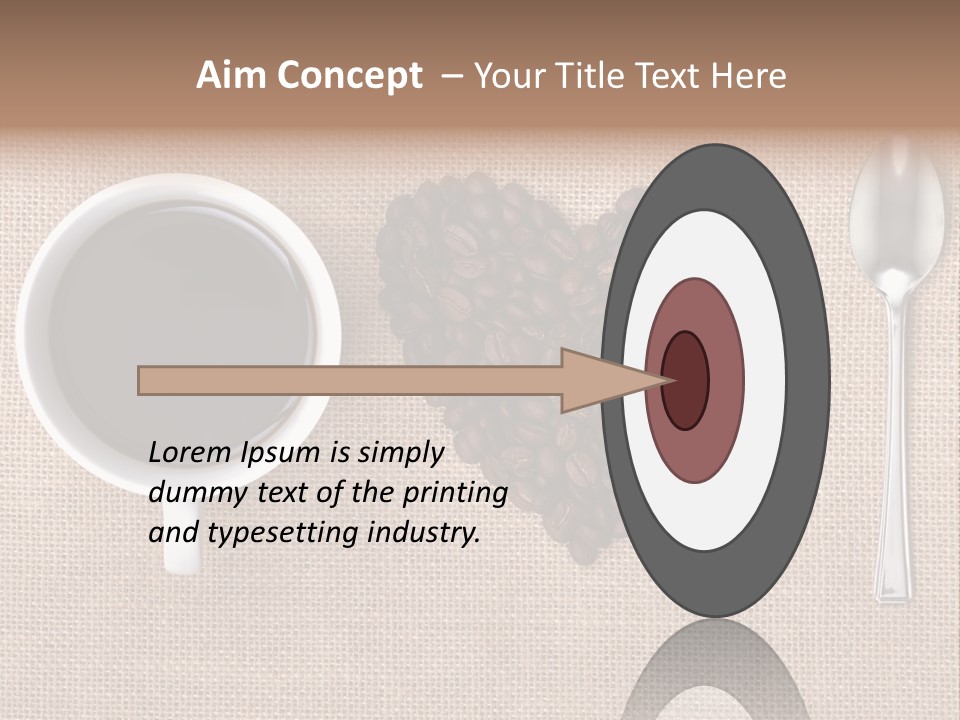 Aim Concept – Your Title Text Here

Lorem Ipsum is simply dummy text of the printing and typesetting industry.